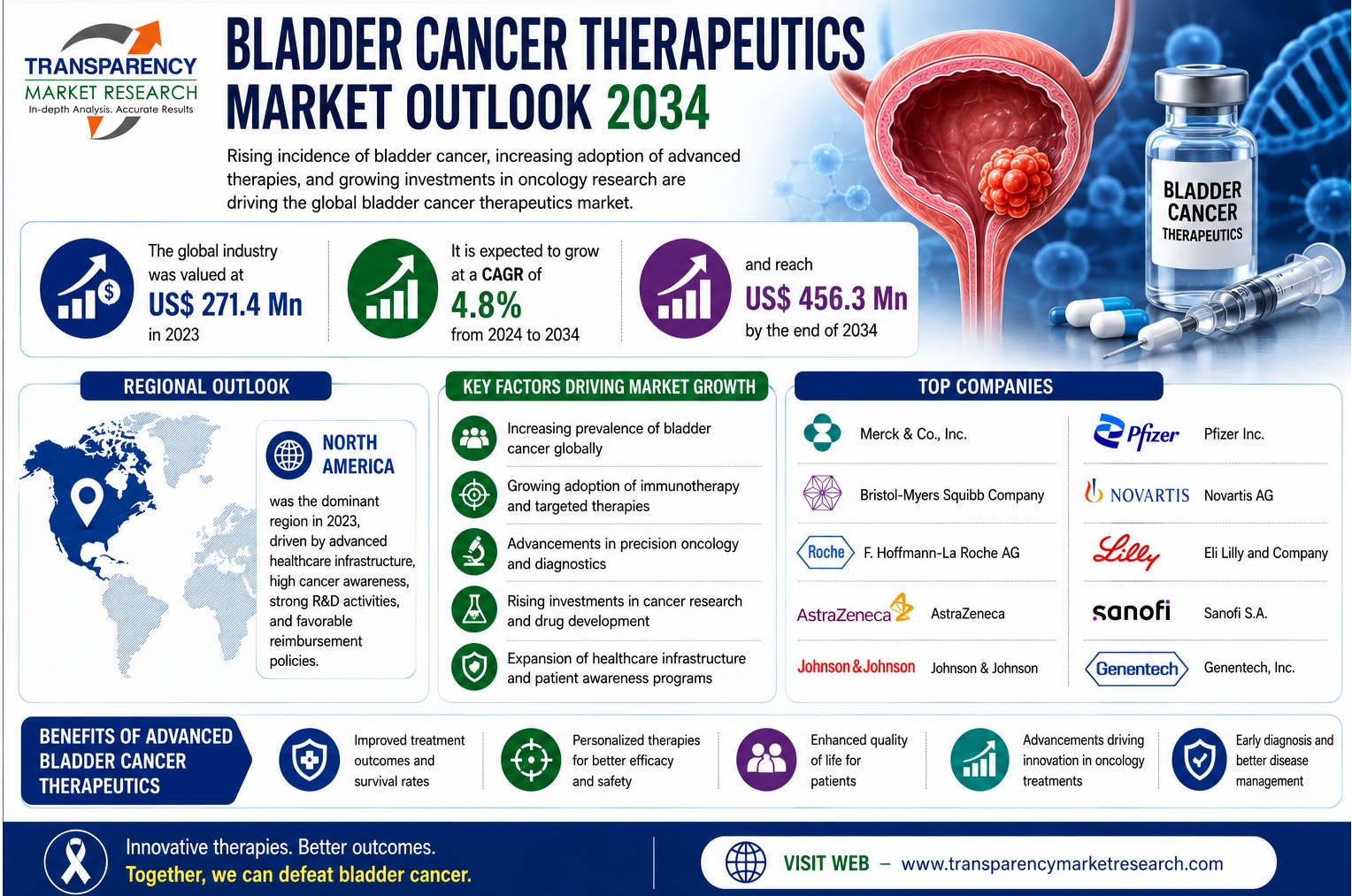 TRANSPARENCY MARKET RESEARCH
In-depth Analysis. Accurate Results

BLADDER CANCER THERAPEUTICS MARKET OUTLOOK 2034

Rising incidence of bladder cancer, increasing adoption of advanced therapies, and growing investments in oncology research are driving the global bladder cancer therapeutics market.

BLADDER CANCER THERAPEUTICS

The global industry was valued at US$ 271.4 Mn in 2023

It is expected to grow at a CAGR of 4.8% from 2024 to 2034

and reach US$ 456.3 Mn by the end of 2034

REGIONAL OUTLOOK

NORTH AMERICA was the dominant region in 2023, driven by advanced healthcare infrastructure, high cancer awareness, strong R&D activities, and favorable reimbursement policies.

KEY FACTORS DRIVING MARKET GROWTH

Increasing prevalence of bladder cancer globally

Growing adoption of immunotherapy and targeted therapies

Advancements in precision oncology and diagnostics

Rising investments in cancer research and drug development

Expansion of healthcare infrastructure and patient awareness programs

TOP COMPANIES

Merck & Co., Inc.

Bristol-Myers Squibb Company

Roche F. Hoffmann-La Roche AG

AstraZeneca AstraZeneca

Johnson&Johnson Johnson & Johnson

Pfizer Pfizer Inc.

NOVARTIS Novartis AG

Lilly Eli Lilly and Company

sanofi Sanofi S.A.

Genentech Genentech, Inc.

BENEFITS OF ADVANCED BLADDER CANCER THERAPEUTICS

Improved treatment outcomes and survival rates

Personalized therapies for better efficacy and safety

Enhanced quality of life for patients

Advancements driving innovation in oncology treatments

Early diagnosis and better disease management

Innovative therapies. Better outcomes.
Together, we can defeat bladder cancer.

VISIT WEB – www.transparencymarketresearch.com